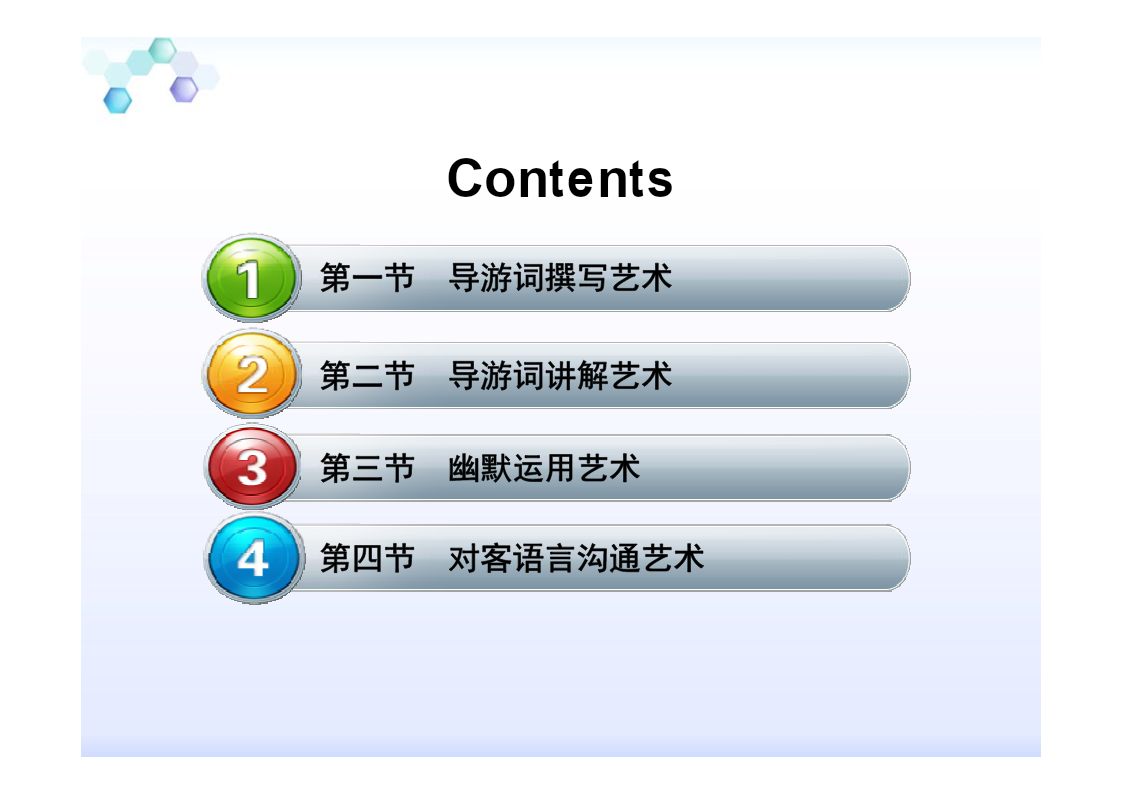 Contents

1 第一节　导游词撰写艺术

2 第二节　导游词讲解艺术

3 第三节　幽默运用艺术

4 第四节　对客语言沟通艺术